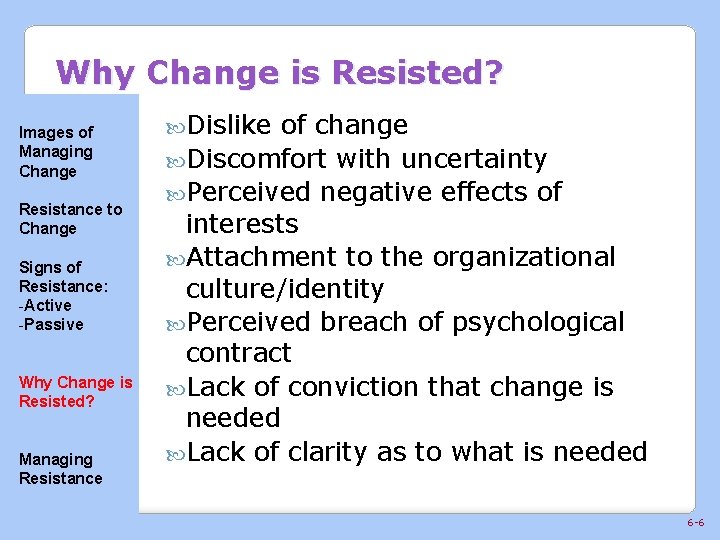 Why Change is Resisted?

Images of Managing Change

Resistance to Change

Signs of Resistance:
-Active
-Passive

Why Change is Resisted?

Managing Resistance

Dislike of change
Discomfort with uncertainty
Perceived negative effects of interests
Attachment to the organizational culture/identity
Perceived breach of psychological contract
Lack of conviction that change is needed
Lack of clarity as to what is needed

6-6